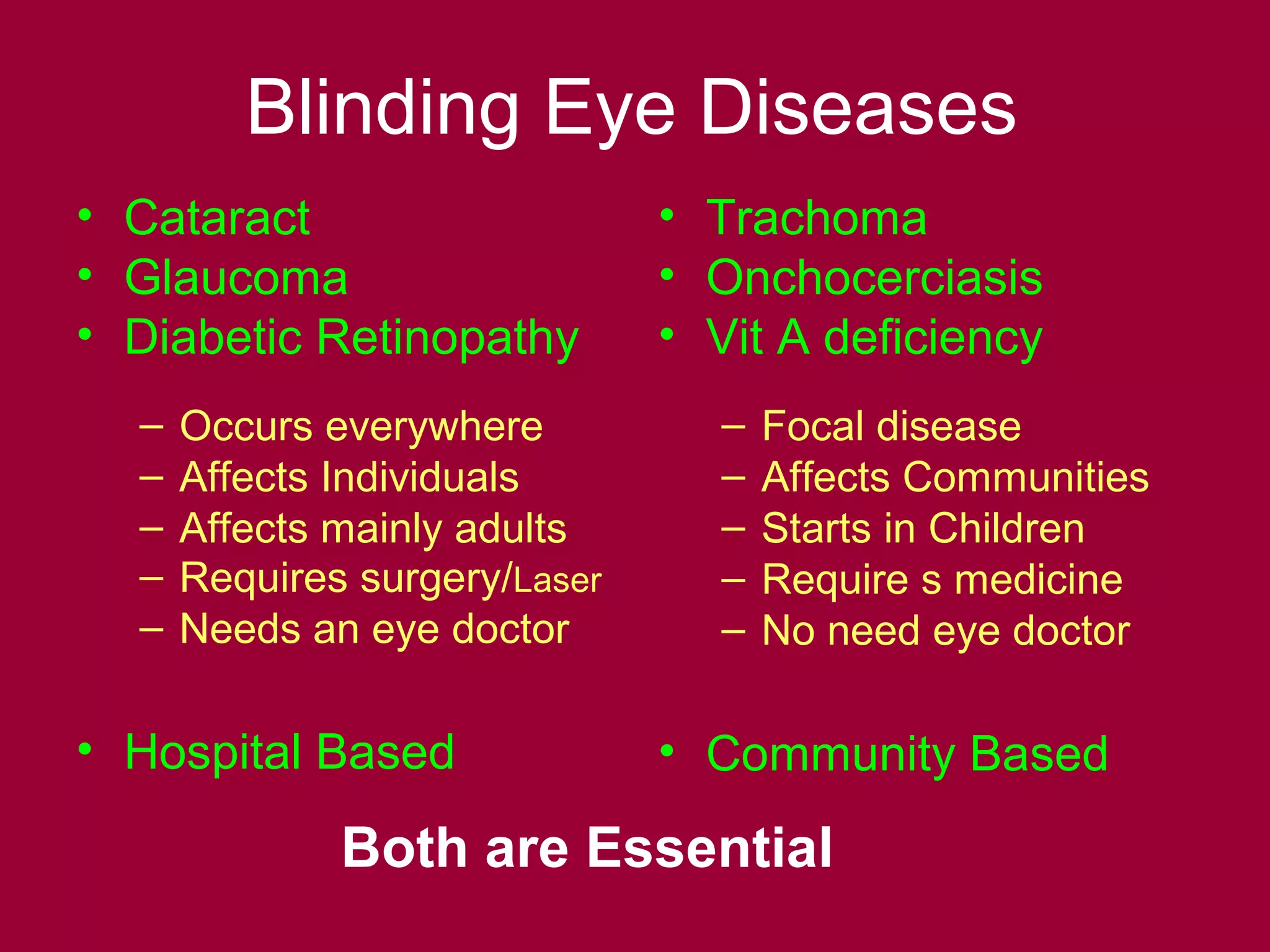 Blinding Eye Diseases

• Cataract
• Glaucoma
• Diabetic Retinopathy

– Occurs everywhere
– Affects Individuals
– Affects mainly adults
– Requires surgery/Laser
– Needs an eye doctor

• Hospital Based

• Trachoma
• Onchocerciasis
• Vit A deficiency

– Focal disease
– Affects Communities
– Starts in Children
– Require s medicine
– No need eye doctor

• Community Based

Both are Essential